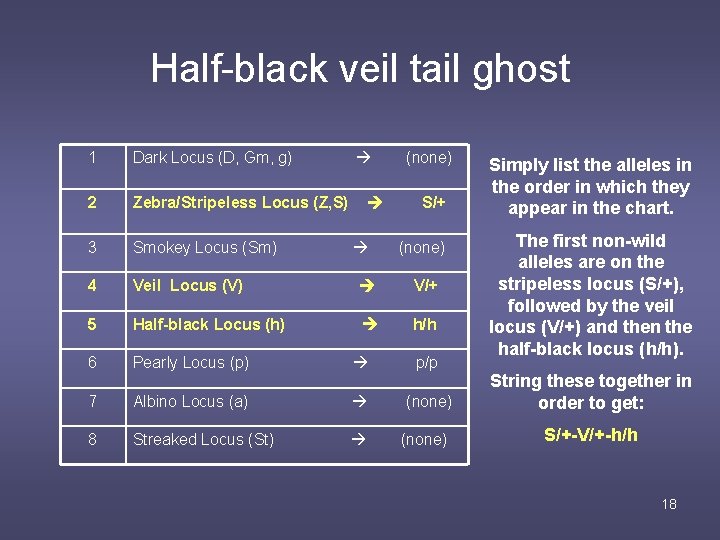 Half-black veil tail ghost

| 1 | Dark Locus (D, Gm, g) → (none) |
|---|---|
| 2 | Zebra/Stripeless Locus (Z,S) → S/+ |
| 3 | Smokey Locus (Sm) → (none) |
| 4 | Veil Locus (V) → V/+ |
| 5 | Half-black Locus (h) → h/h |
| 6 | Pearly Locus (p) → p/p |
| 7 | Albino Locus (a) → (none) |
| 8 | Streaked Locus (St) → (none) |

Simply list the alleles in the order in which they appear in the chart.

The first non-wild alleles are on the stripeless locus (S/+), followed by the veil locus (V/+) and then the half-black locus (h/h).

String these together in order to get:

S/+-V/+-h/h

18